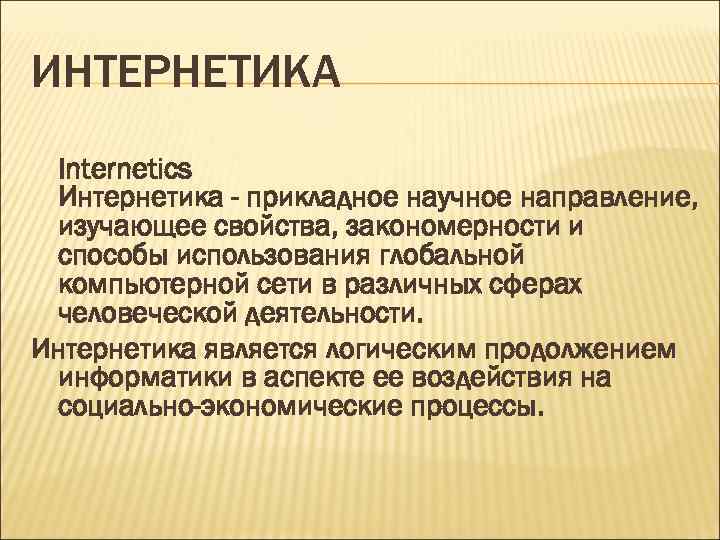 ИНТЕРНЕТИКА

Internetics
Интернетика - прикладное научное направление, изучающее свойства, закономерности и способы использования глобальной компьютерной сети в различных сферах человеческой деятельности.

Интернетика является логическим продолжением информатики в аспекте ее воздействия на социально-экономические процессы.